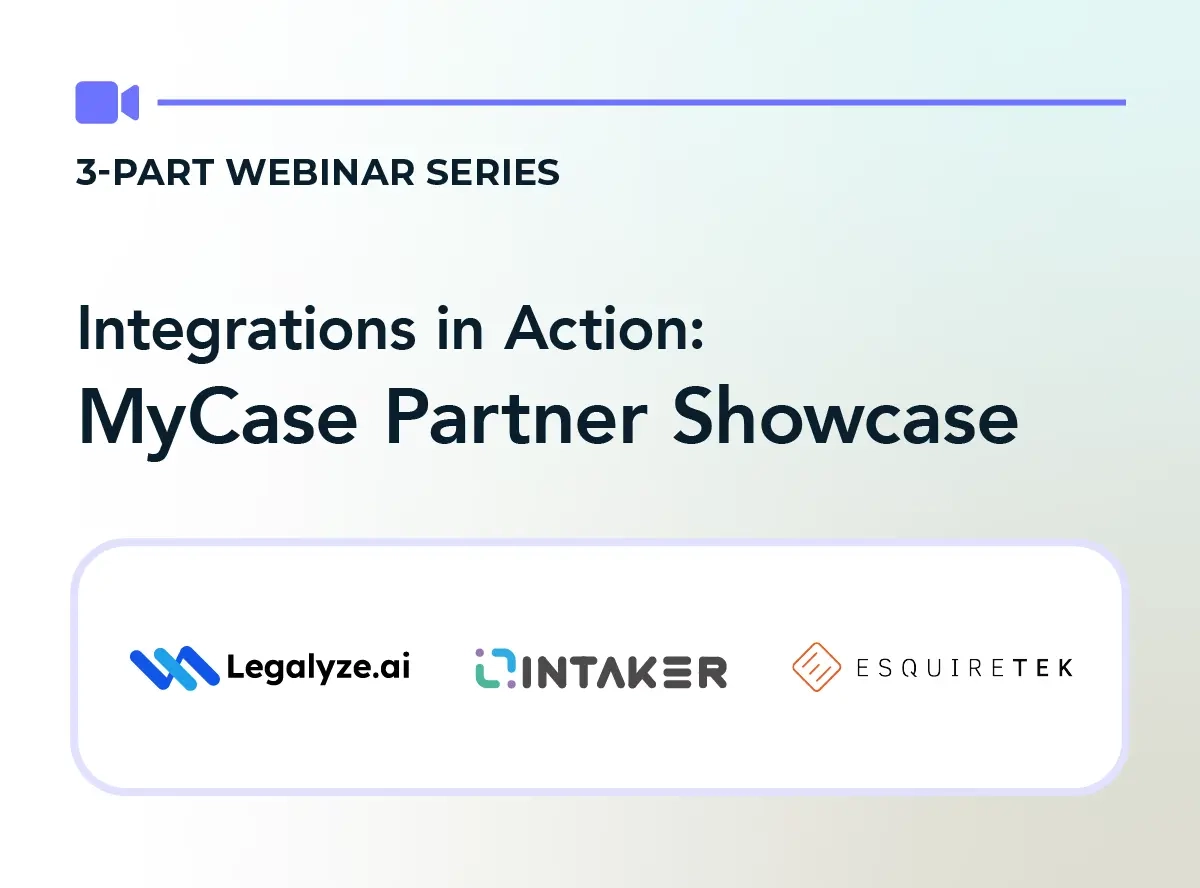 3-PART WEBINAR SERIES

Integrations in Action:
MyCase Partner Showcase

Legalyze.ai

INTAKER

ESQUIRETEK